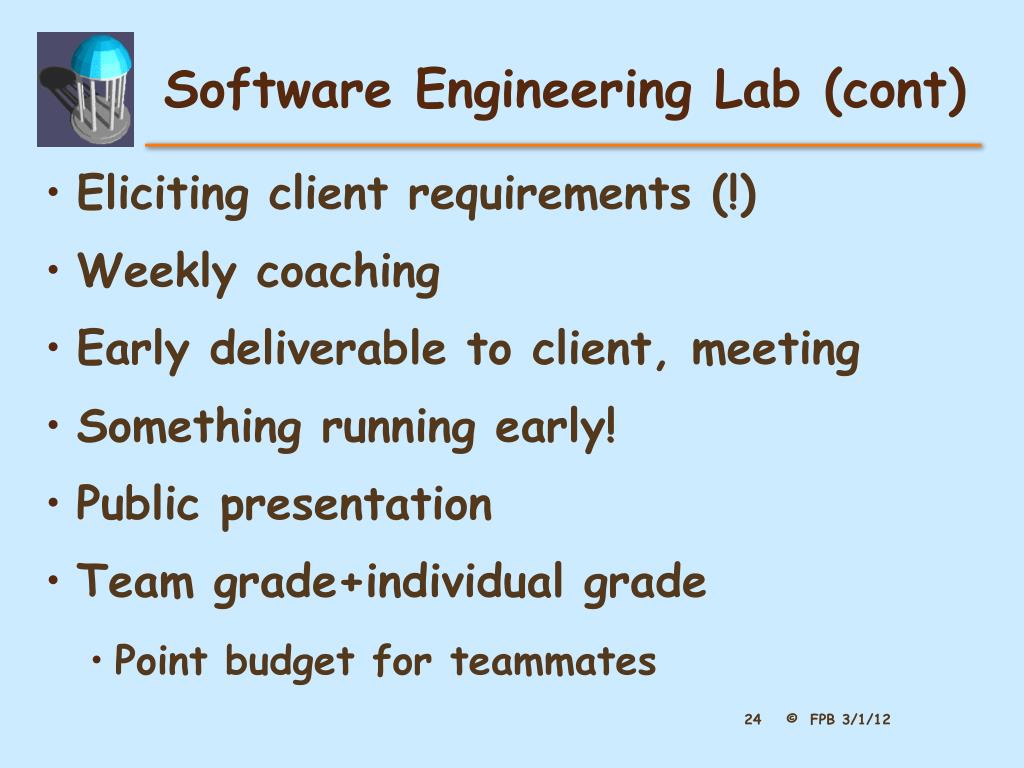 Software Engineering Lab (cont)

• Eliciting client requirements (!)
• Weekly coaching
• Early deliverable to client, meeting
• Something running early!
• Public presentation
• Team grade+individual grade
  • Point budget for teammates

24 © FPB 3/1/12